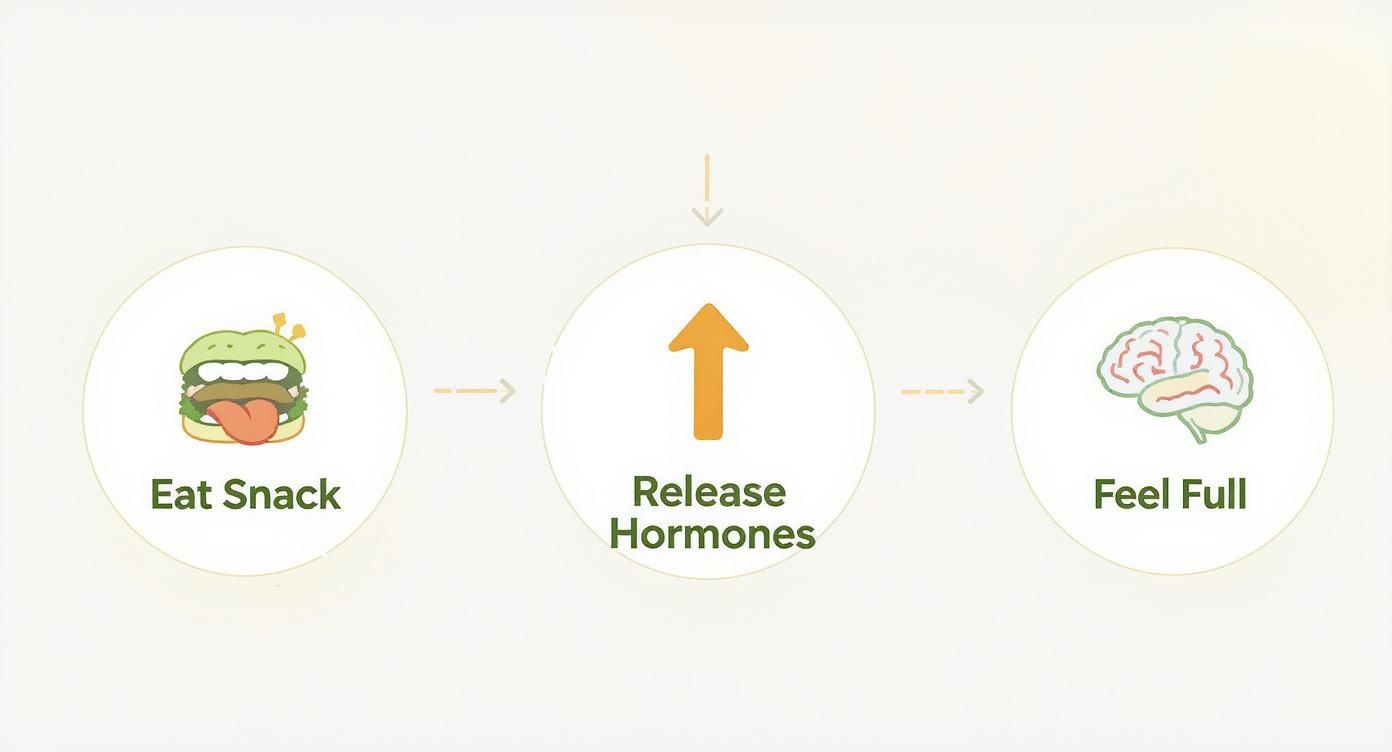 Eat Snack

Release Hormones

Feel Full